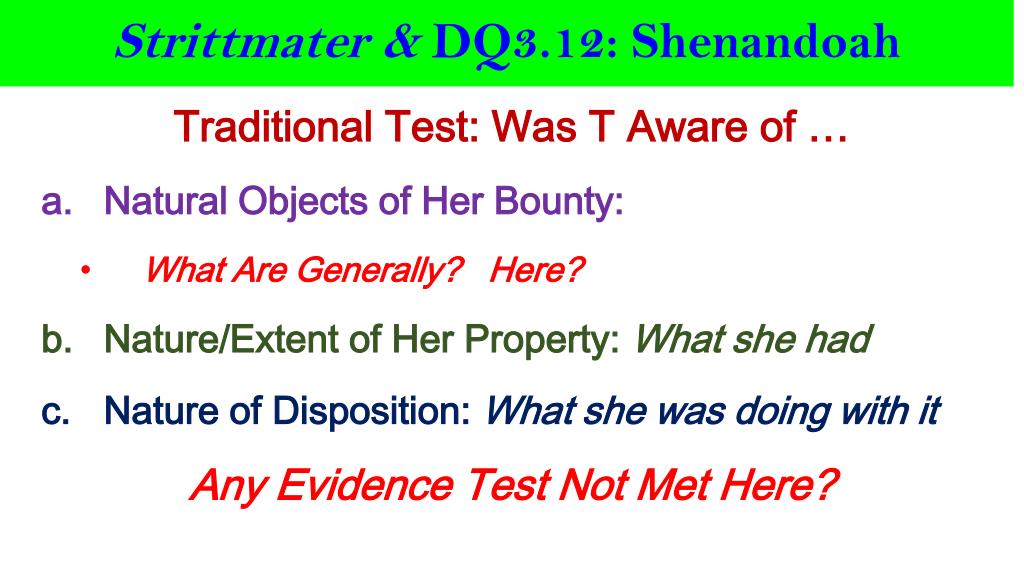 Strittmater & DQ3.12: Shenandoah

Traditional Test: Was T Aware of …

a. Natural Objects of Her Bounty:

• What Are Generally? Here?

b. Nature/Extent of Her Property: What she had

c. Nature of Disposition: What she was doing with it

Any Evidence Test Not Met Here?